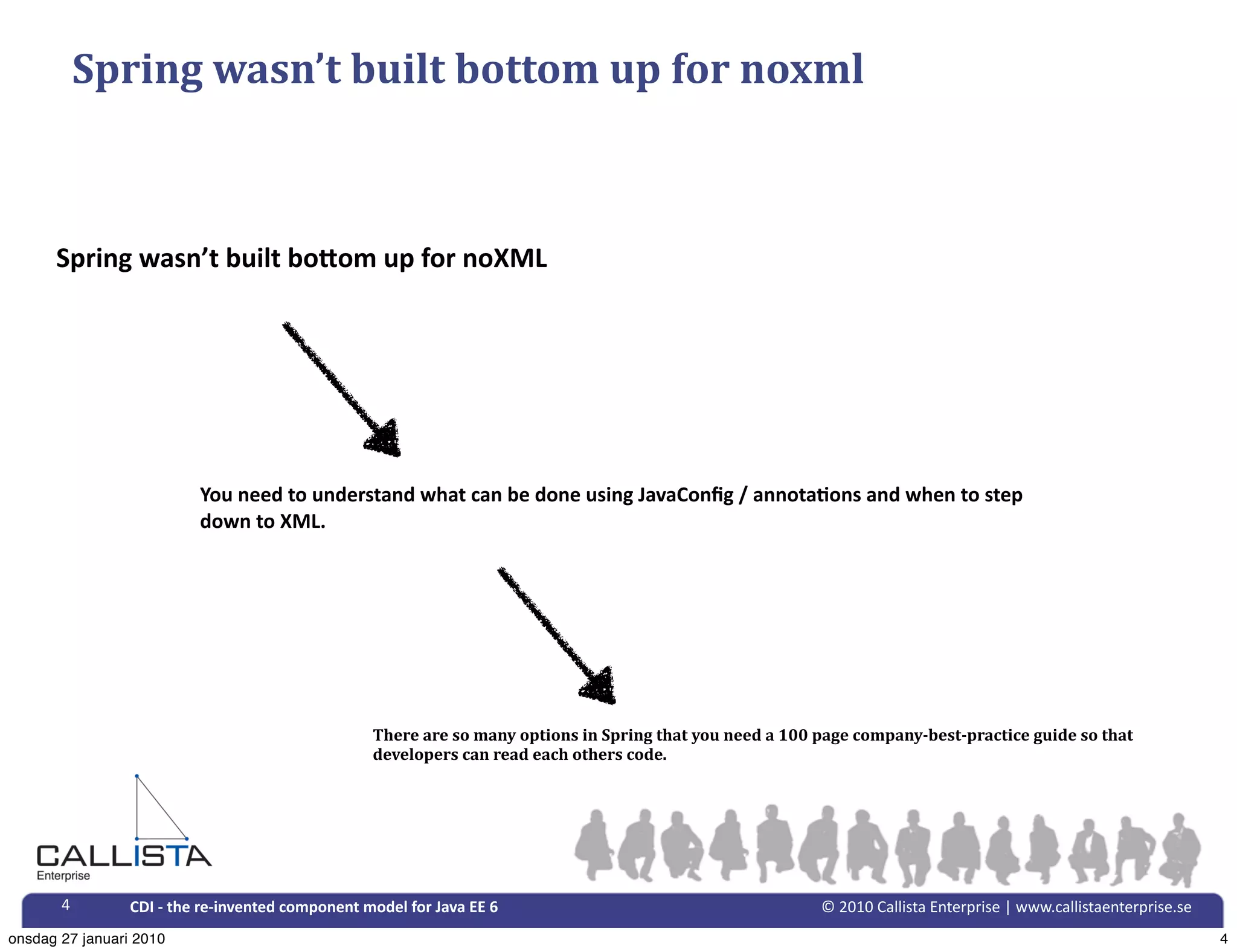 Spring wasn't built bottom up for noxml

Spring wasn't built bottom up for noXML

You need to understand what can be done using JavaConfig / annotations and when to step down to XML.

There are so many options in Spring that you need a 100 page company-best-practice guide so that developers can read each others code.

CALLISTA
Enterprise

4 CDI - the re-invented component model for Java EE 6 © 2010 Callista Enterprise | www.callistaenterprise.se

onsdag 27 januari 2010

4